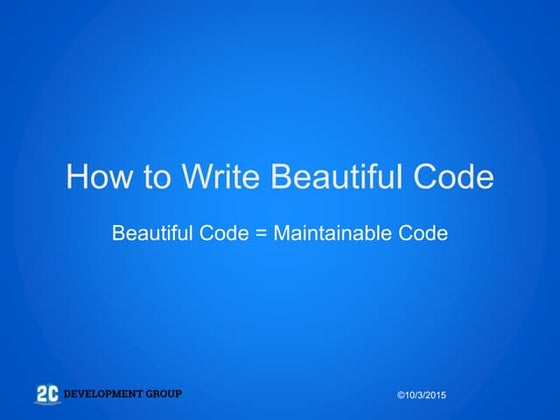 How to Write Beautiful Code

Beautiful Code = Maintainable Code

2C DEVELOPMENT GROUP

©10/3/2015